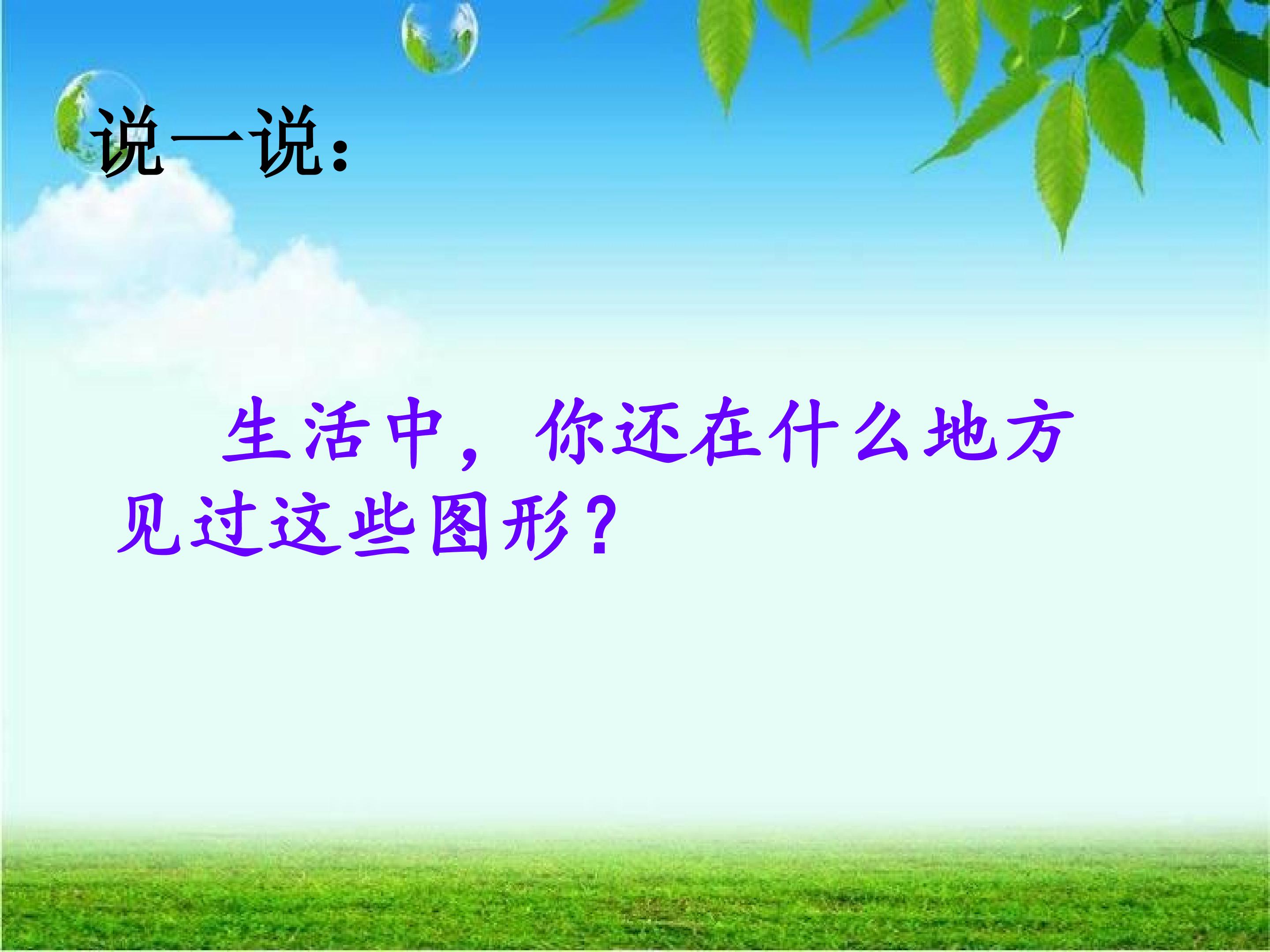 说一说:

生活中，你还在什么地方见过这些图形?